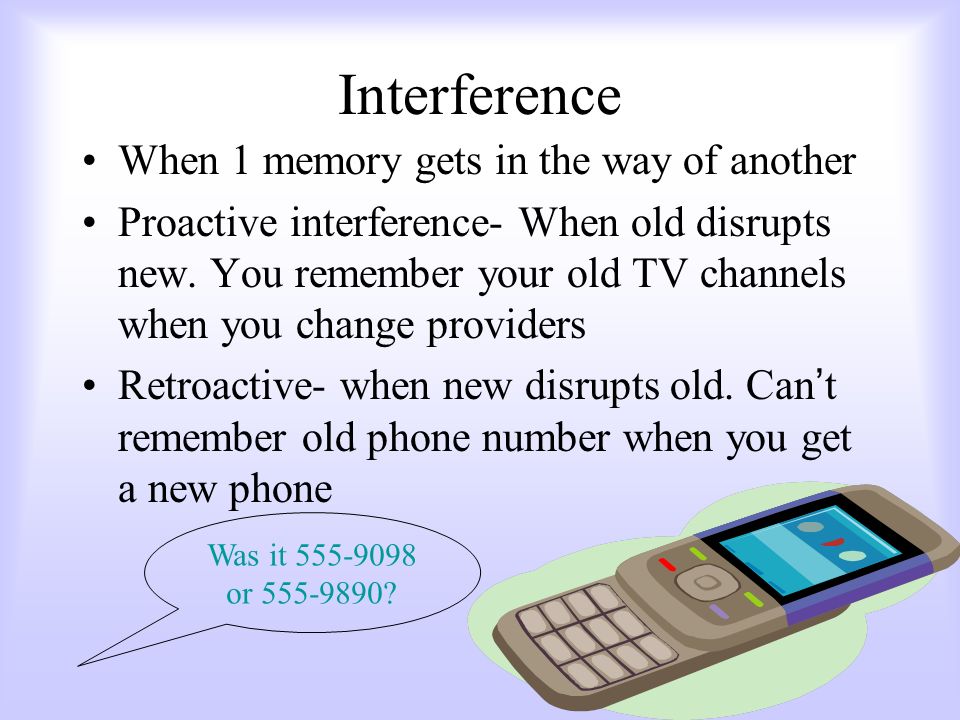 Interference

• When 1 memory gets in the way of another

• Proactive interference- When old disrupts new. You remember your old TV channels when you change providers

• Retroactive- when new disrupts old. Can't remember old phone number when you get a new phone

Was it 555-9098 or 555-9890?